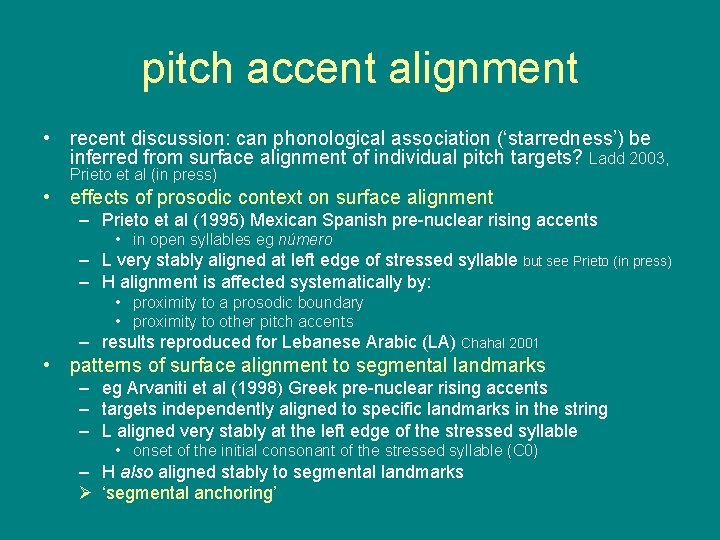 pitch accent alignment

• recent discussion: can phonological association ('starredness') be inferred from surface alignment of individual pitch targets? Ladd 2003, Prieto et al (in press)
• effects of prosodic context on surface alignment
– Prieto et al (1995) Mexican Spanish pre-nuclear rising accents
• in open syllables eg número
– L very stably aligned at left edge of stressed syllable but see Prieto (in press)
– H alignment is affected systematically by:
• proximity to a prosodic boundary
• proximity to other pitch accents
– results reproduced for Lebanese Arabic (LA) Chahal 2001
• patterns of surface alignment to segmental landmarks
– eg Arvaniti et al (1998) Greek pre-nuclear rising accents
– targets independently aligned to specific landmarks in the string
– L aligned very stably at the left edge of the stressed syllable
• onset of the initial consonant of the stressed syllable (C0)
– H also aligned stably to segmental landmarks
➢ 'segmental anchoring'